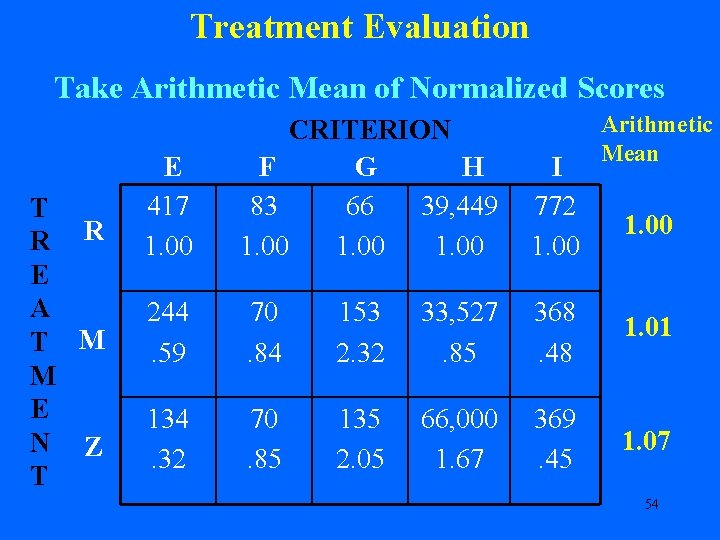 Treatment Evaluation

Take Arithmetic Mean of Normalized Scores

CRITERION

TREATMENT

| | E | F | G | H | I | Arithmetic Mean |
|---|---|---|---|---|---|---|
| R | 417 1.00 | 83 1.00 | 66 1.00 | 39,449 1.00 | 772 1.00 | 1.00 |
| M | 244 .59 | 70 .84 | 153 2.32 | 33,527 .85 | 368 .48 | 1.01 |
| Z | 134 .32 | 70 .85 | 135 2.05 | 66,000 1.67 | 369 .45 | 1.07 |

54